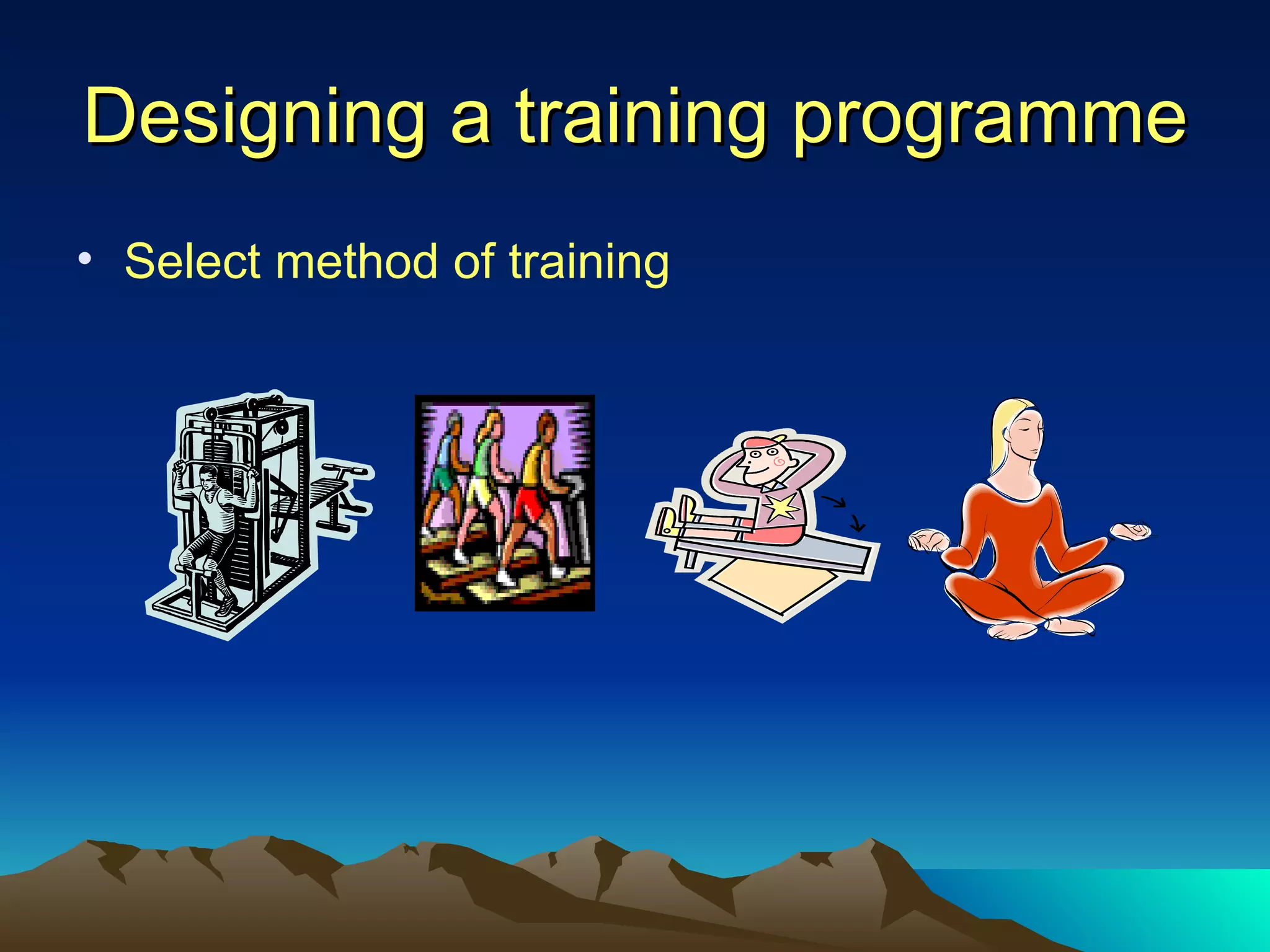 Designing a training programme

• Select method of training